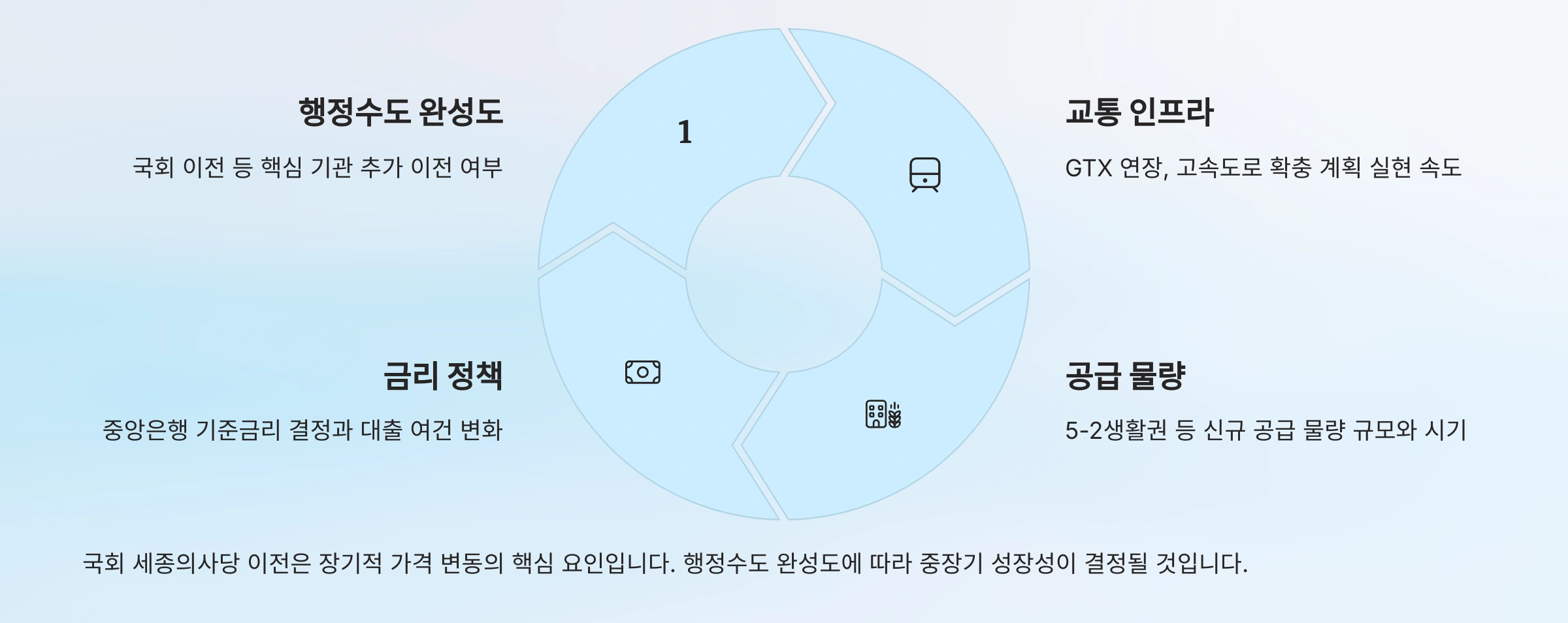 행정수도 완성도

국회 이전 등 핵심 기관 추가 이전 여부

1

교통 인프라

GTX 연장, 고속도로 확충 계획 실현 속도

금리 정책

중앙은행 기준금리 결정과 대출 여건 변화

공급 물량

5-2생활권 등 신규 공급 물량 규모와 시기

국회 세종의사당 이전은 장기적 가격 변동의 핵심 요인입니다. 행정수도 완성도에 따라 중장기 성장성이 결정될 것입니다.